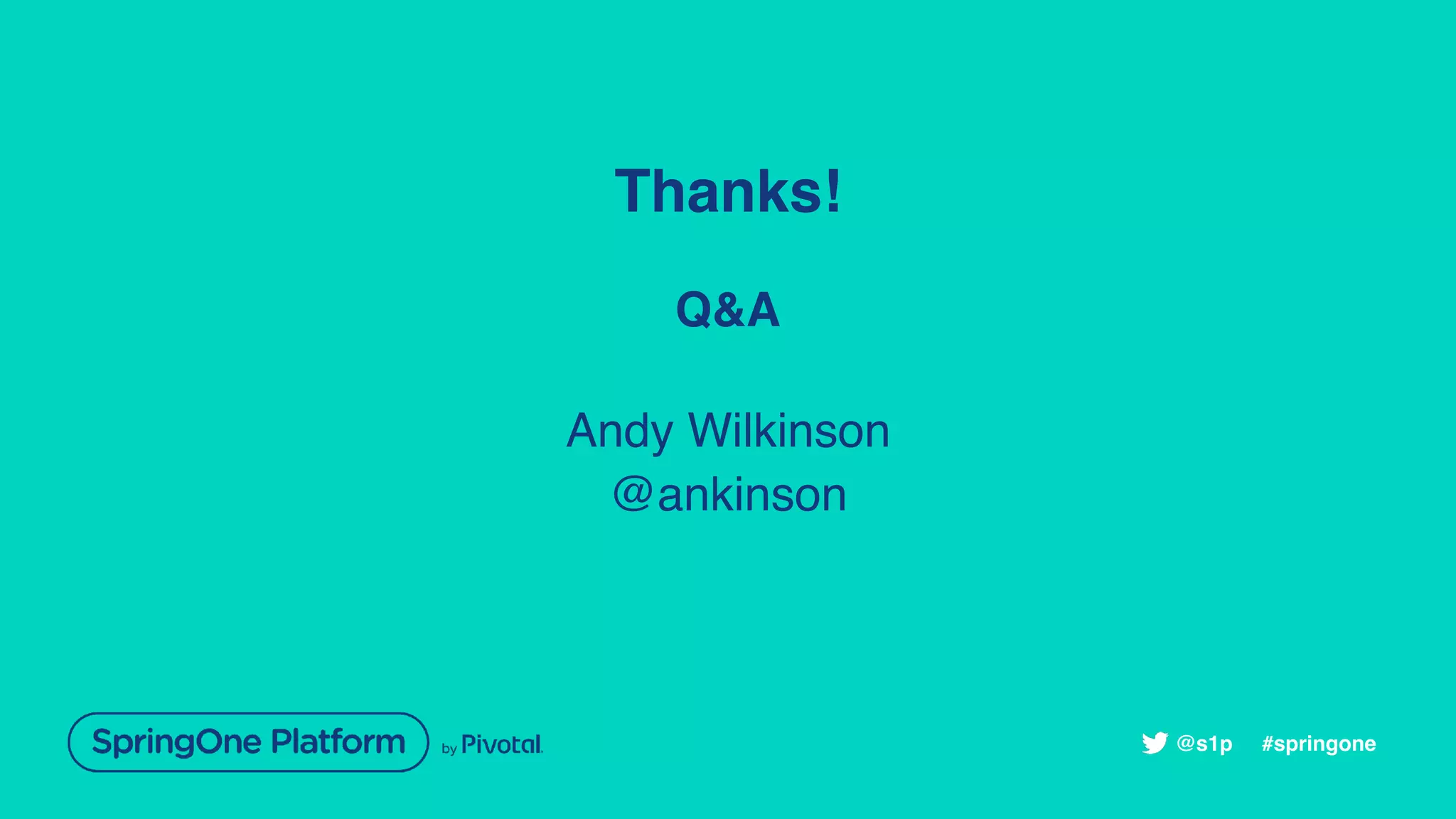 Thanks!

Q&A

Andy Wilkinson
@ankinson

SpringOne Platform by Pivotal.

@s1p #springone